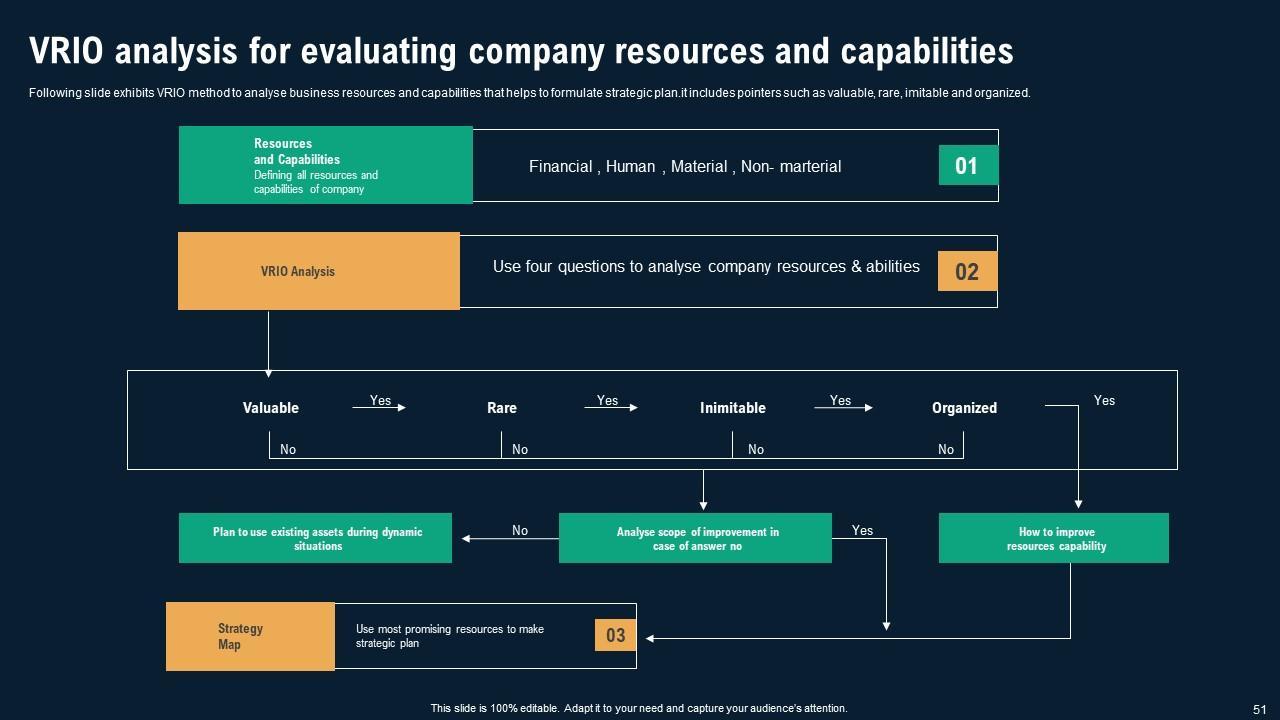 VRIO analysis for evaluating company resources and capabilities

Following slide exhibits VRIO method to analyse business resources and capabilities that helps to formulate strategic plan.it includes pointers such as valuable, rare, imitable and organized.

Resources and Capabilities
Defining all resources and capabilities of company

Financial , Human , Material , Non- marterial

01

VRIO Analysis

Use four questions to analyse company resources & abilities

02

Valuable
Yes
Rare
Yes
Inimitable
Yes
Organized
Yes
No
No
No
No

Plan to use existing assets during dynamic situations

No

Analyse scope of improvement in case of answer no

Yes

How to improve resources capability

Strategy Map

Use most promising resources to make strategic plan

03

This slide is 100% editable. Adapt it to your need and capture your audience's attention.

51